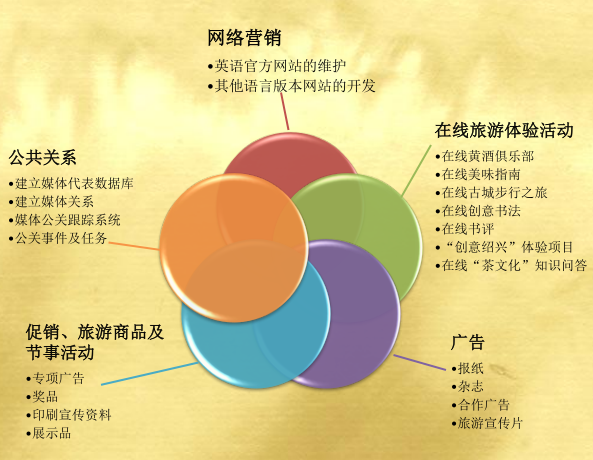 网络营销

•英语官方网站的维护
•其他语言版本网站的开发

在线旅游体验活动

•在线黄酒俱乐部
•在线美味指南
•在线古城步行之旅
•在线创意书法
•在线书评
•“创意绍兴”体验项目
•在线“茶文化”知识问答

公共关系

•建立媒体代表数据库
•建立媒体关系
•媒体公关跟踪系统
•公关事件及任务

促销、旅游商品及节事活动

•专项广告
•奖品
•印刷宣传资料
•展示品

广告

•报纸
•杂志
•合作广告
•旅游宣传片